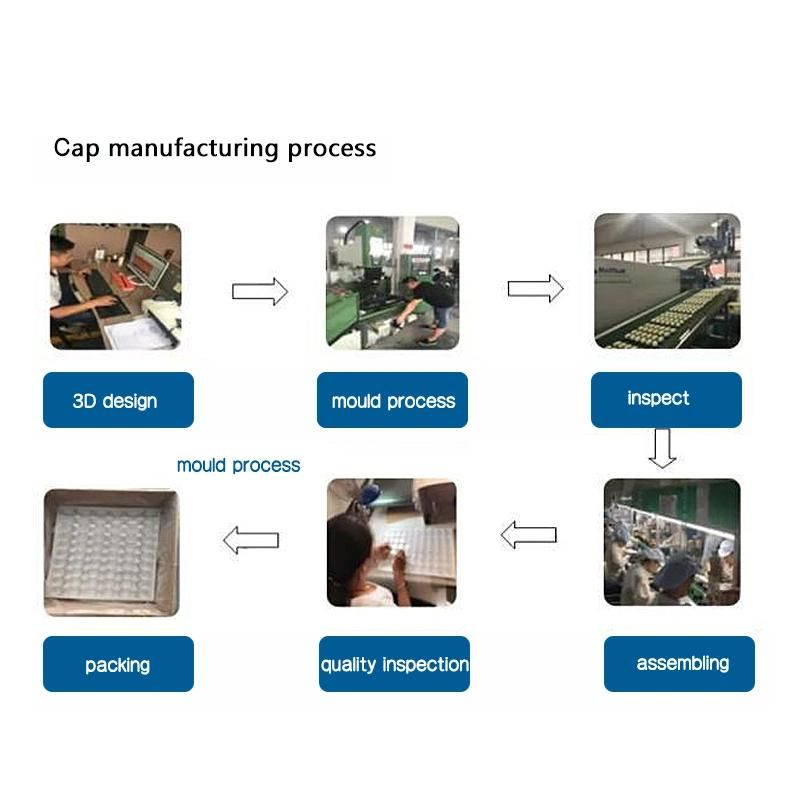 Cap manufacturing process

3D design

mould process

inspect

mould process

packing

quality inspection

assembling